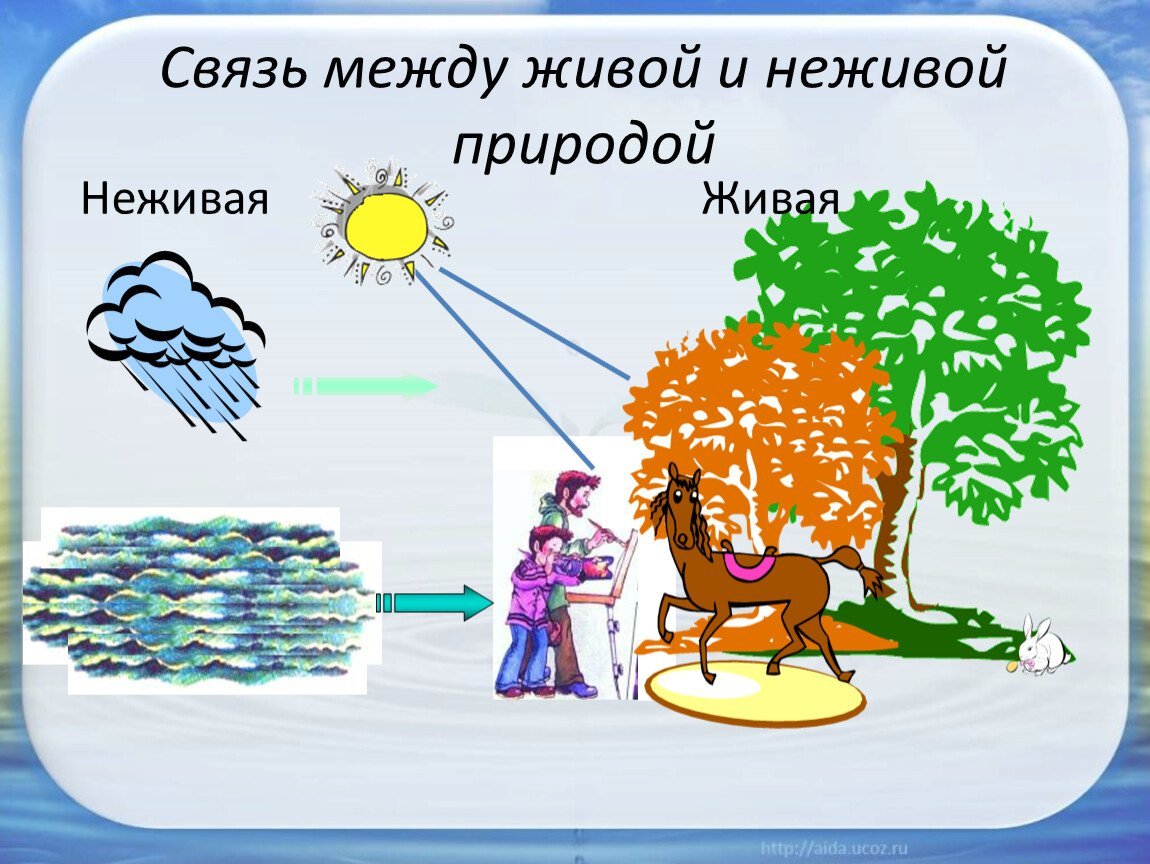 Связь между живой и неживой природой

Неживая

Живая

http://aida.ucoz.ru